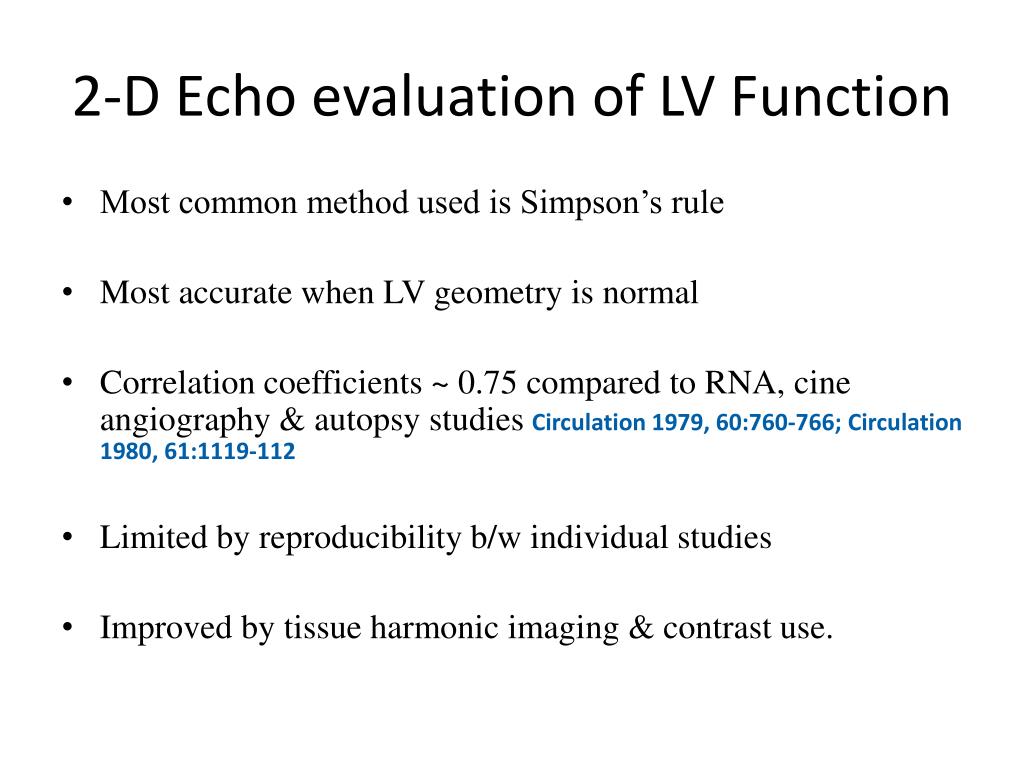 2-D Echo evaluation of LV Function

• Most common method used is Simpson’s rule

• Most accurate when LV geometry is normal

• Correlation coefficients ~ 0.75 compared to RNA, cine angiography & autopsy studies Circulation 1979, 60:760-766; Circulation 1980, 61:1119-112

• Limited by reproducibility b/w individual studies

• Improved by tissue harmonic imaging & contrast use.